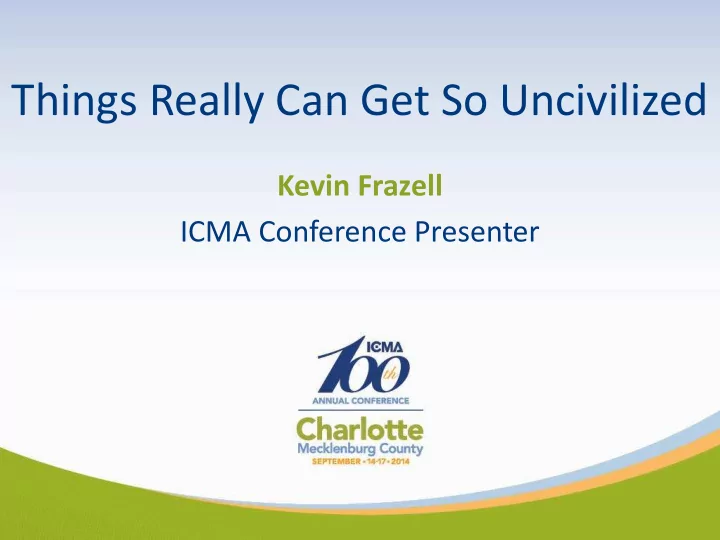 Things Really Can Get So Uncivilized

Kevin Frazell

ICMA Conference Presenter

ICMA
100th
ANNUAL CONFERENCE
Charlotte
Mecklenburg County
SEPTEMBER • 14-17 • 2014